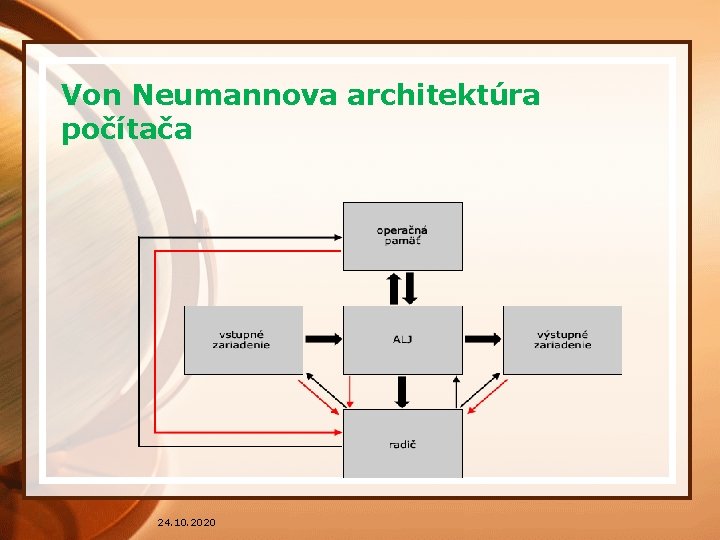 Von Neumannova architektúra počítača

operačná pamäť

vstupné zariadenie

ALJ

výstupné zariadenie

radič

24.10.2020